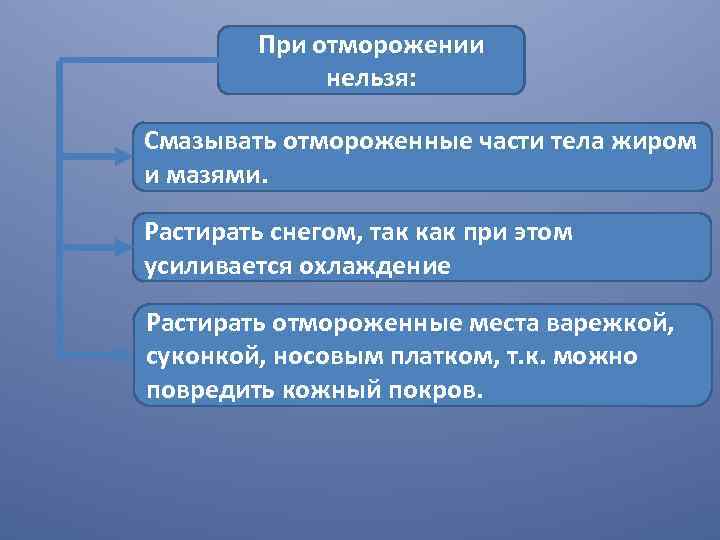 При отморожении нельзя:

Смазывать отмороженные части тела жиром и мазями.

Растирать снегом, так как при этом усиливается охлаждение

Растирать отмороженные места варежкой, суконкой, носовым платком, т.к. можно повредить кожный покров.